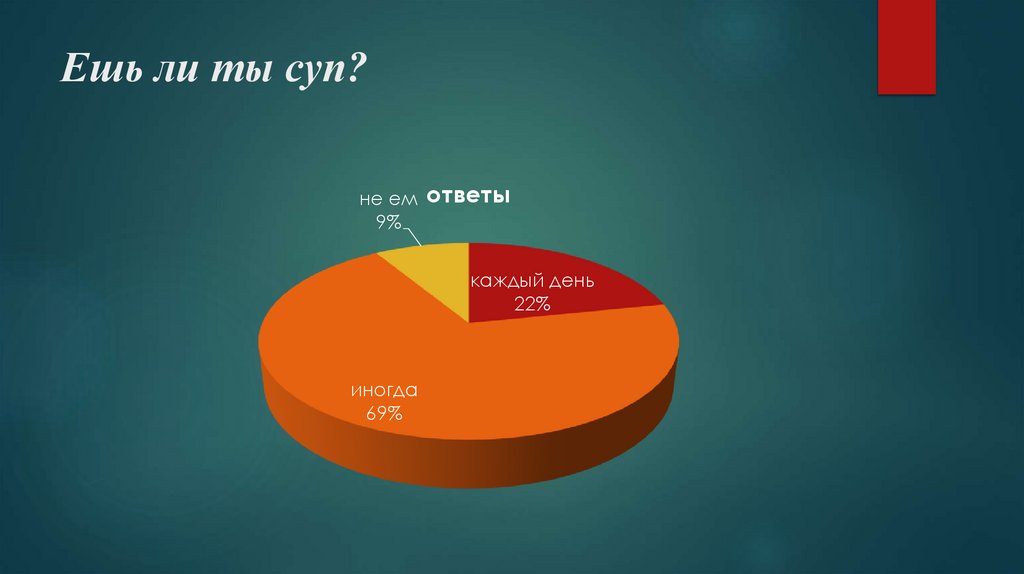 Ешь ли ты суп?

ответы

не ем
9%

каждый день
22%

иногда
69%